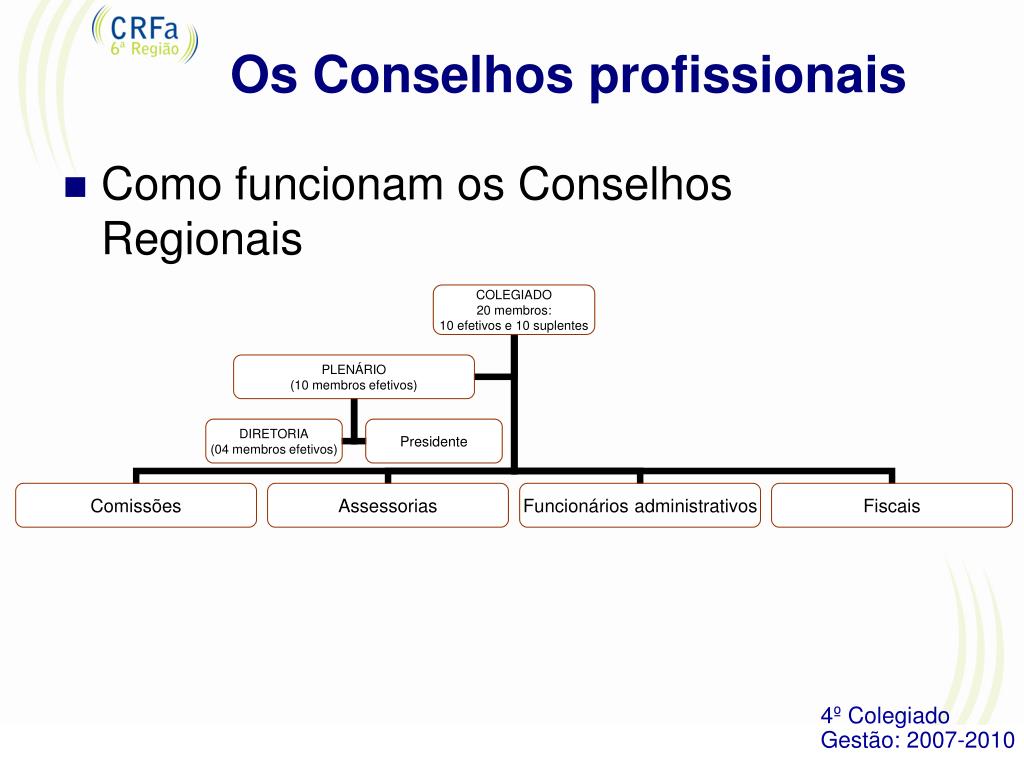 CRFa
6ª Região

Os Conselhos profissionais

Como funcionam os Conselhos Regionais

COLEGIADO
20 membros:
10 efetivos e 10 suplentes

PLENÁRIO
(10 membros efetivos)

DIRETORIA
(04 membros efetivos)

Presidente

Comissões

Assessorias

Funcionários administrativos

Fiscais

4º Colegiado
Gestão: 2007-2010